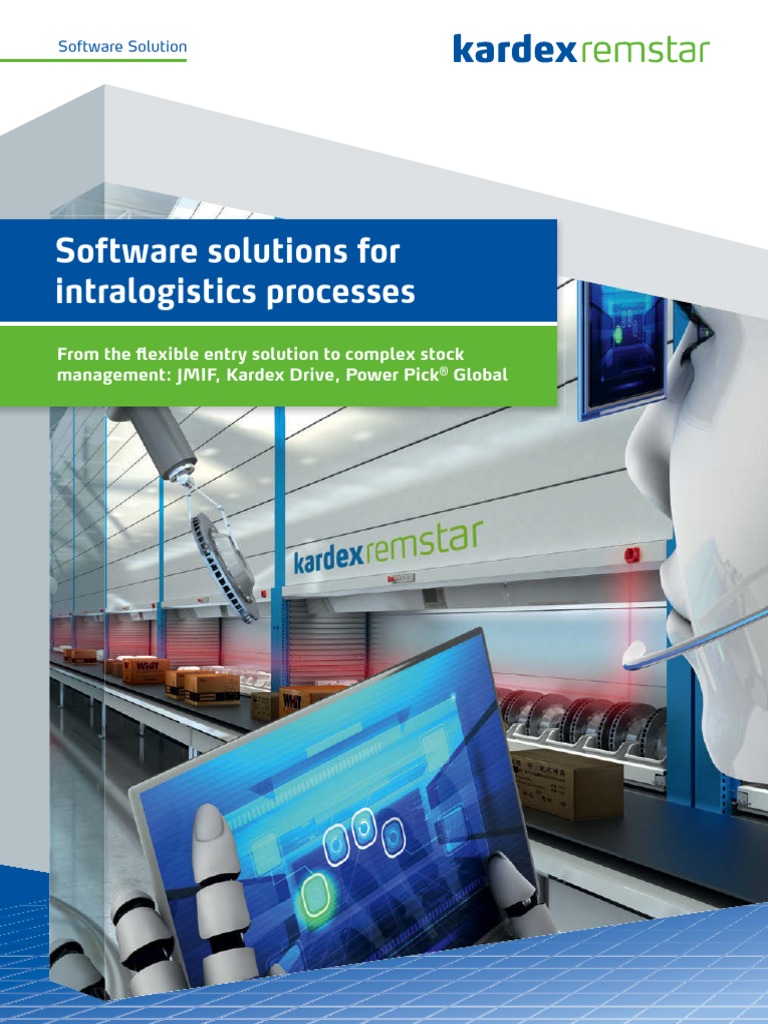 Software Solution

kardexremstar

Software solutions for intralogistics processes

From the flexible entry solution to complex stock management: JMIF, Kardex Drive, Power Pick® Global

kardexremstar